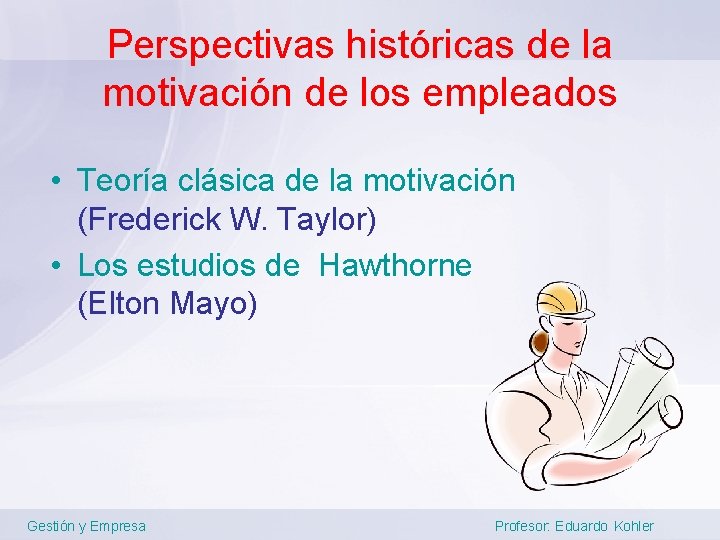 Perspectivas históricas de la motivación de los empleados

• Teoría clásica de la motivación
(Frederick W. Taylor)

• Los estudios de Hawthorne
(Elton Mayo)

Gestión y Empresa

Profesor: Eduardo Kohler